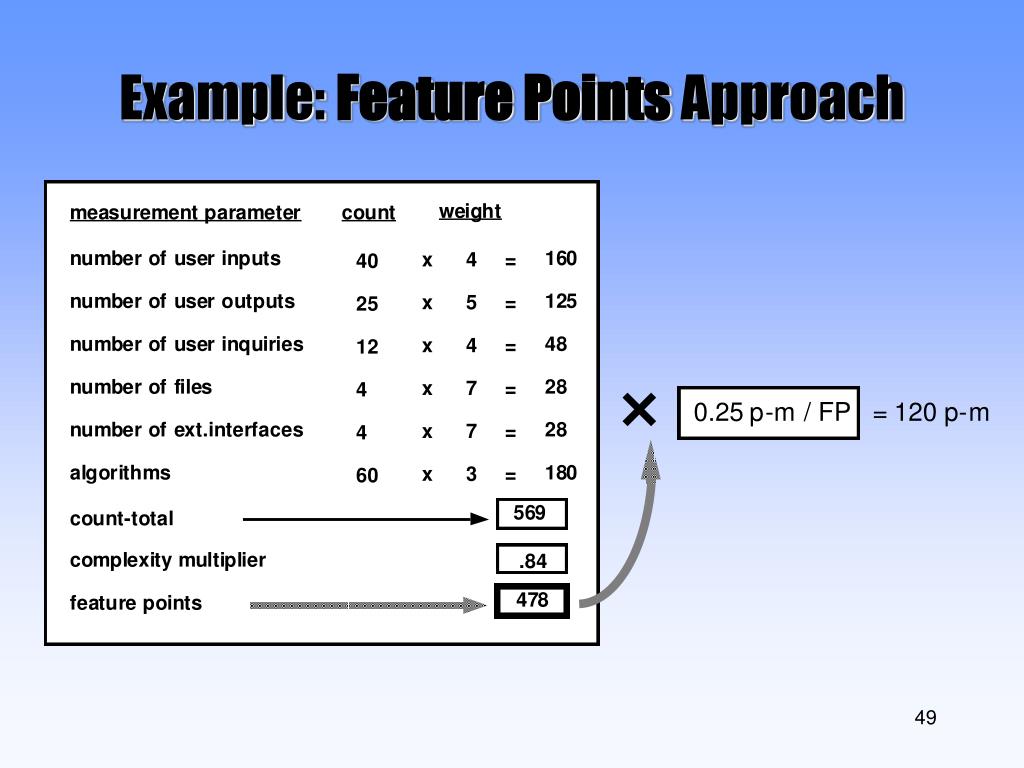 Example: Feature Points Approach

| measurement parameter | count | | weight | | |
|---|---|---|---|---|---|
| number of user inputs | 40 | x | 4 | = | 160 |
| number of user outputs | 25 | x | 5 | = | 125 |
| number of user inquiries | 12 | x | 4 | = | 48 |
| number of files | 4 | x | 7 | = | 28 |
| number of ext.interfaces | 4 | x | 7 | = | 28 |
| algorithms | 60 | x | 3 | = | 180 |
| count-total | | | | | 569 |
| complexity multiplier | | | | | .84 |
| feature points | | | | | 478 |

× 0.25 p-m / FP = 120 p-m

49